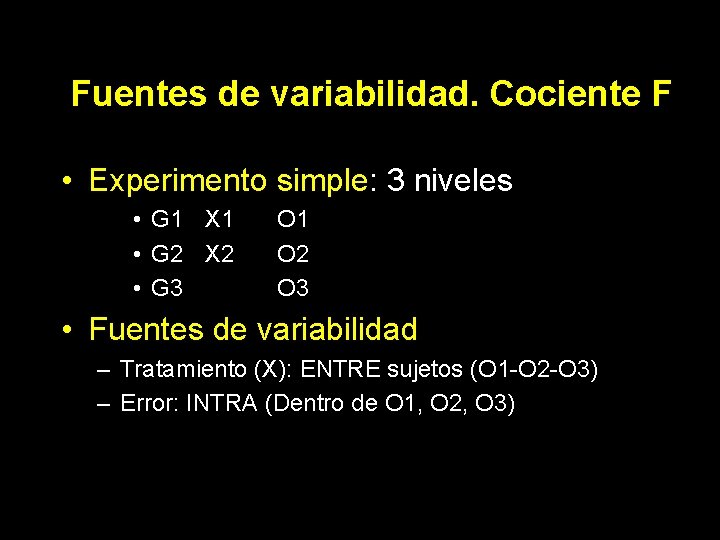 Fuentes de variabilidad. Cociente F

• Experimento simple: 3 niveles
  • G1 X1 O1
  • G2 X2 O2
  • G3 O3

• Fuentes de variabilidad
  – Tratamiento (X): ENTRE sujetos (O1-O2-O3)
  – Error: INTRA (Dentro de O1, O2, O3)